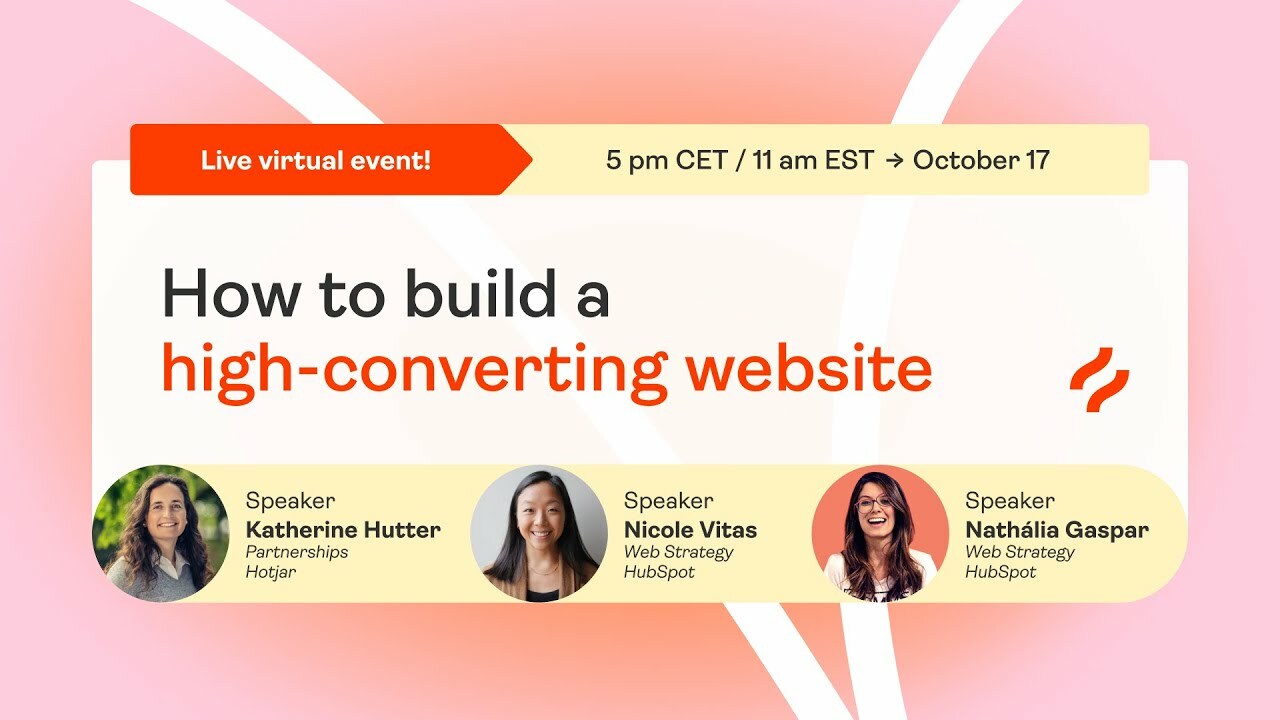 Live virtual event!

5 pm CET / 11 am EST → October 17

How to build a high-converting website

Speaker
Katherine Hutter
Partnerships
Hotjar

Speaker
Nicole Vitas
Web Strategy
HubSpot

Speaker
Nathália Gaspar
Web Strategy
HubSpot